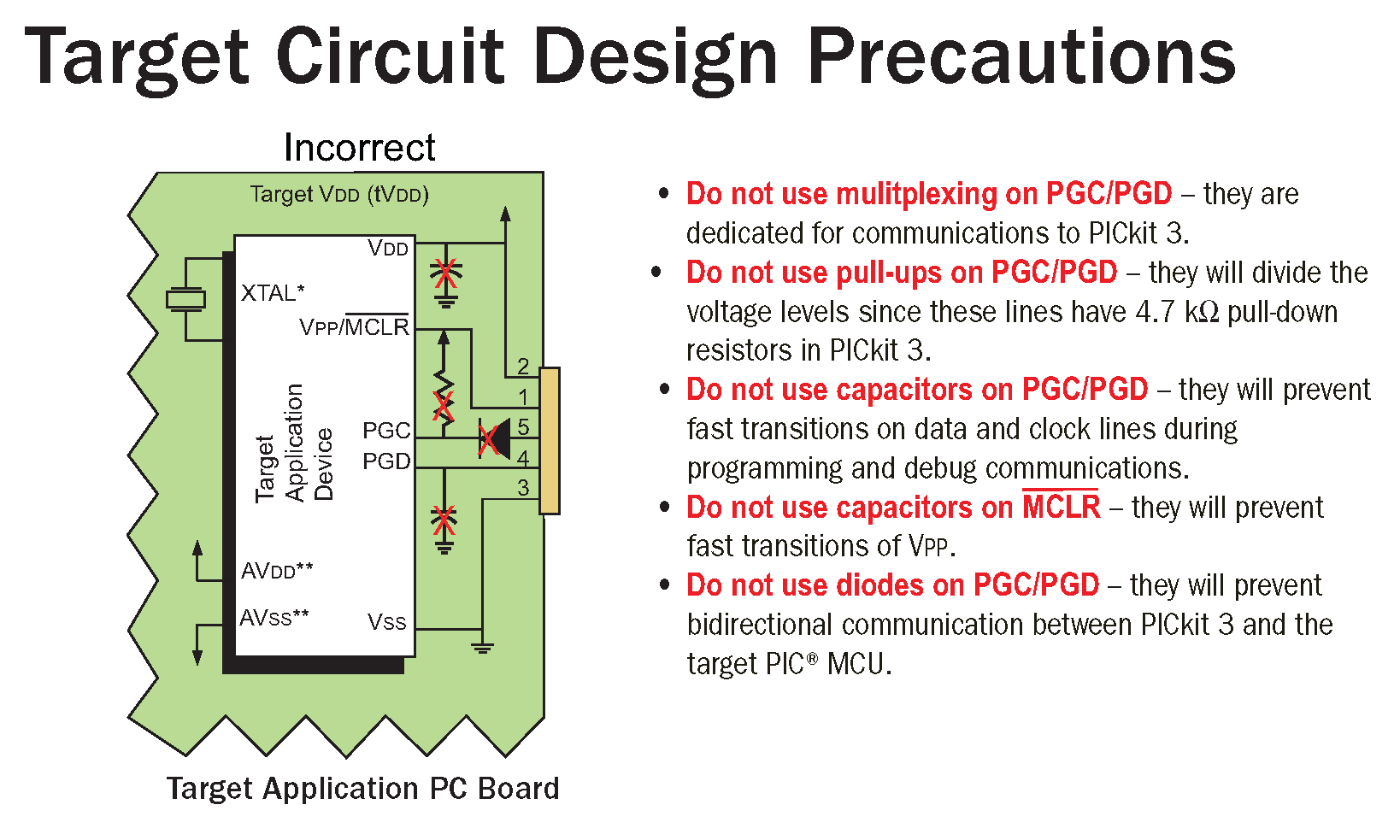 Target Circuit Design Precautions

Incorrect

Target VDD (tVDD)

VDD

XTAL*

VPP/$\overline{MCLR}$

Target Application Device

PGC

PGD

AVDD**

AVSS**

VSS

2
1
5
4
3

Target Application PC Board

• Do not use mulitplexing on PGC/PGD – they are dedicated for communications to PICkit 3.
• Do not use pull-ups on PGC/PGD – they will divide the voltage levels since these lines have 4.7 kΩ pull-down resistors in PICkit 3.
• Do not use capacitors on PGC/PGD – they will prevent fast transitions on data and clock lines during programming and debug communications.
• Do not use capacitors on $\overline{MCLR}$ – they will prevent fast transitions of VPP.
• Do not use diodes on PGC/PGD – they will prevent bidirectional communication between PICkit 3 and the target PIC® MCU.